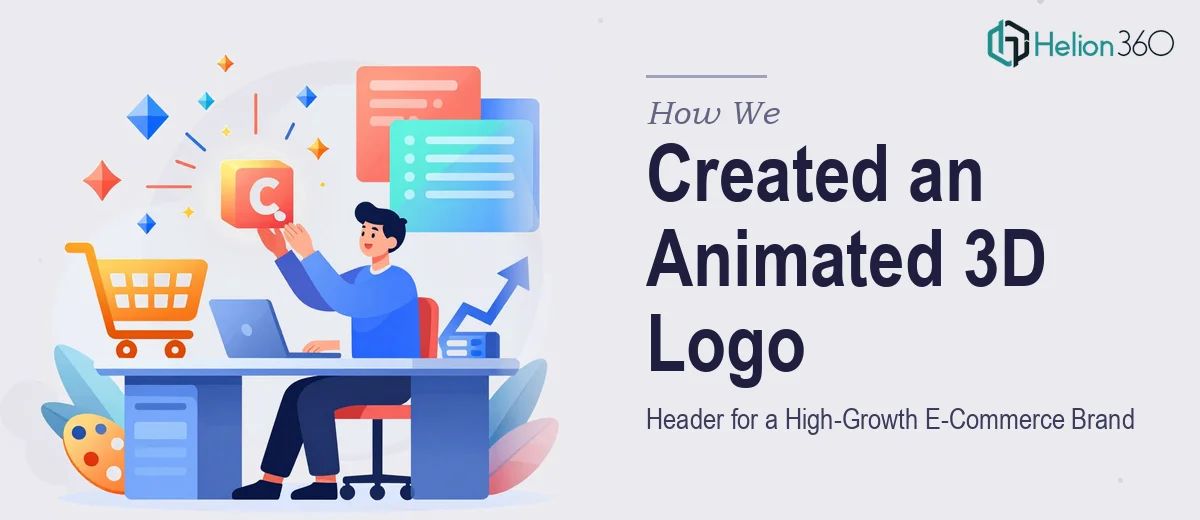 Helion360

How We

Created an Animated 3D Logo

Header for a High-Growth E-Commerce Brand

C